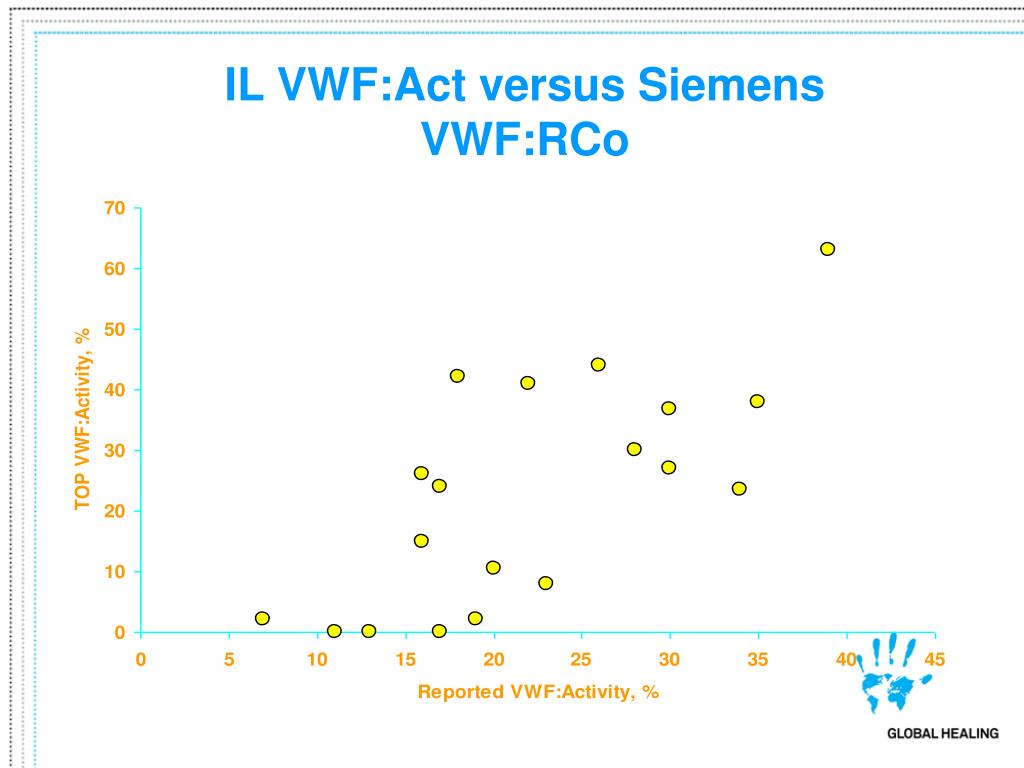 IL VWF:Act versus Siemens VWF:RCo

TOP VWF:Activity, %

70
60
50
40
30
20
10
0

0 5 10 15 20 25 30 35 40 45

Reported VWF:Activity, %

GLOBAL HEALING